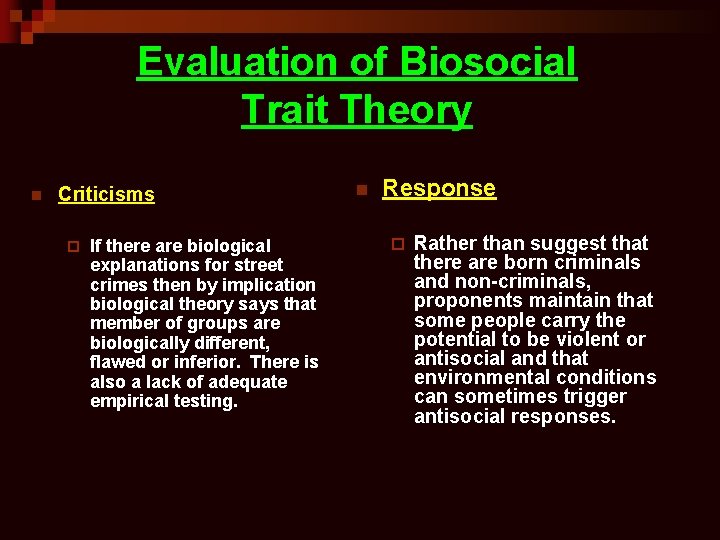 Evaluation of Biosocial Trait Theory

Criticisms

If there are biological explanations for street crimes then by implication biological theory says that member of groups are biologically different, flawed or inferior. There is also a lack of adequate empirical testing.

Response

Rather than suggest that there are born criminals and non-criminals, proponents maintain that some people carry the potential to be violent or antisocial and that environmental conditions can sometimes trigger antisocial responses.